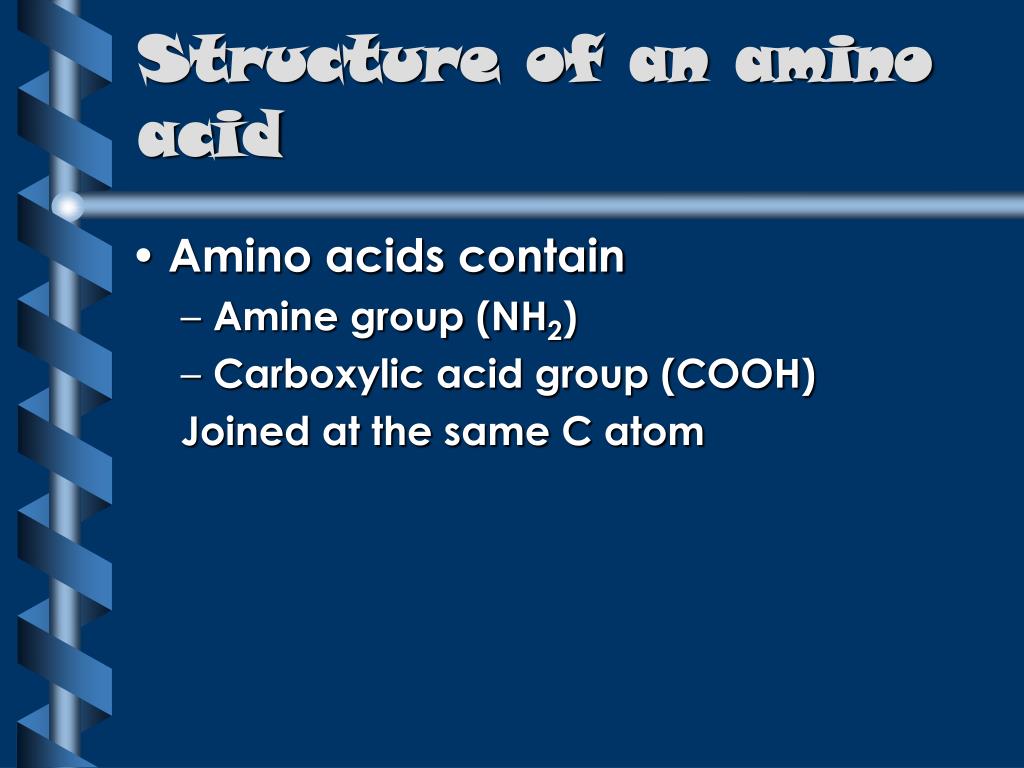 Structure of an amino acid

• Amino acids contain
– Amine group ($NH_2$)
– Carboxylic acid group (COOH)
Joined at the same C atom